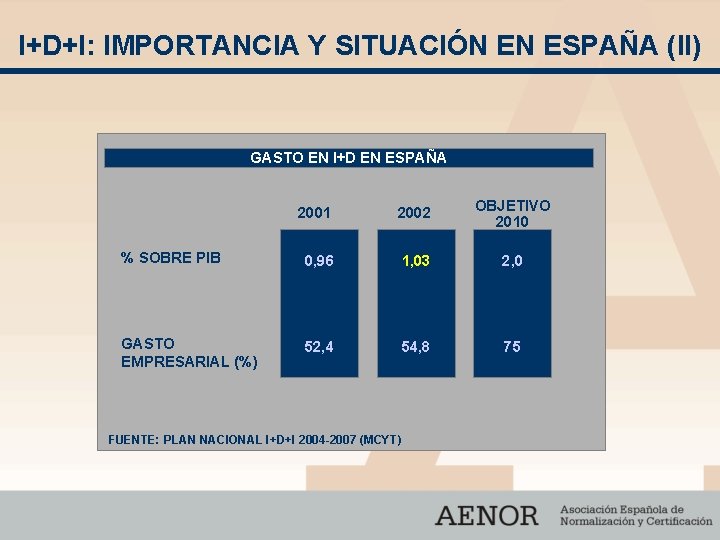 I+D+I: IMPORTANCIA Y SITUACIÓN EN ESPAÑA (II)

GASTO EN I+D EN ESPAÑA

|  | 2001 | 2002 | OBJETIVO 2010 |
|---|---|---|---|
| % SOBRE PIB | 0,96 | 1,03 | 2,0 |
| GASTO EMPRESARIAL (%) | 52,4 | 54,8 | 75 |

FUENTE: PLAN NACIONAL I+D+I 2004-2007 (MCYT)

AENOR Asociación Española de Normalización y Certificación